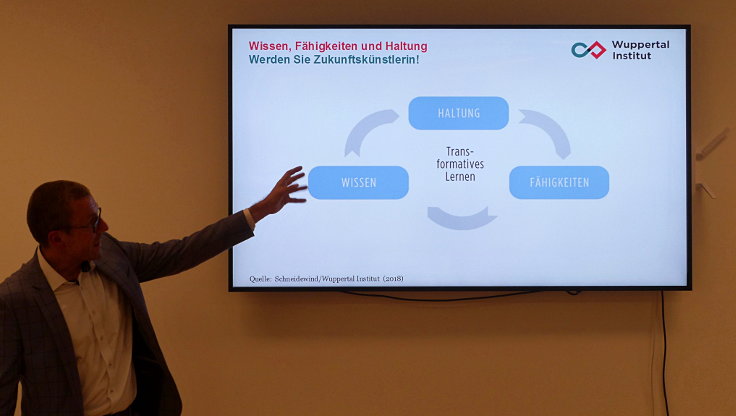 Wissen, Fähigkeiten und Haltung
Werden Sie Zukunftskünstlerin!

Wuppertal Institut

HALTUNG

WISSEN

Transformatives Lernen

FÄHIGKEITEN

Quelle: Schneidewind/Wuppertal Institut (2018)